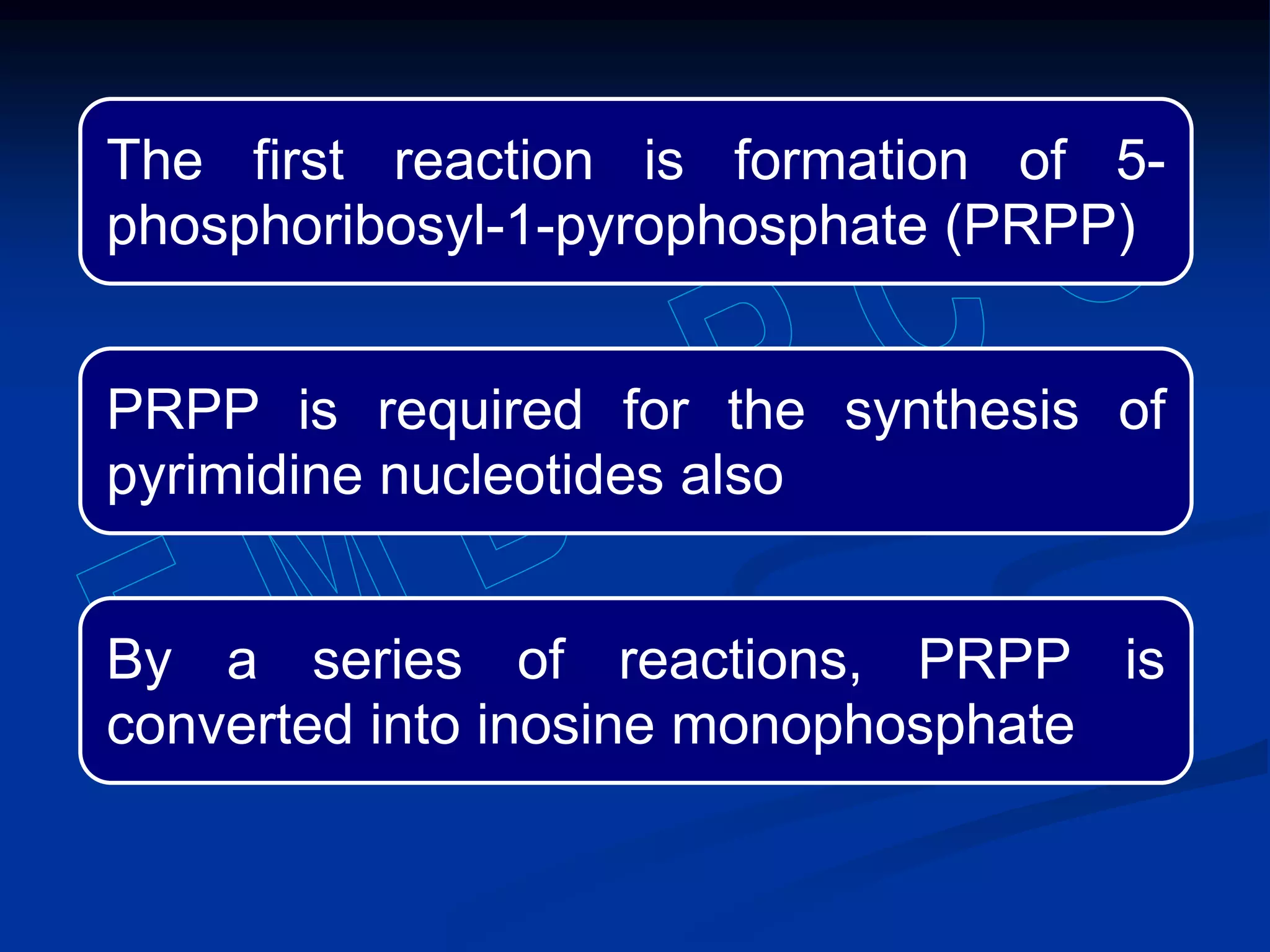 The first reaction is formation of 5-phosphoribosyl-1-pyrophosphate (PRPP)

PRPP is required for the synthesis of pyrimidine nucleotides also

By a series of reactions, PRPP is converted into inosine monophosphate